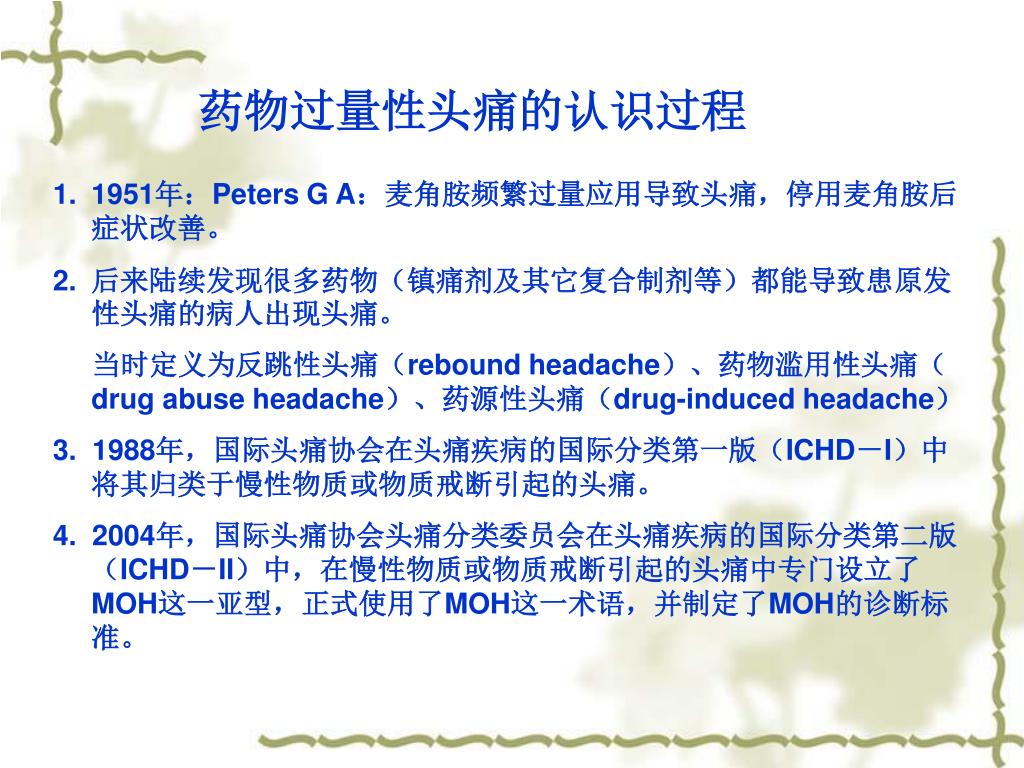 药物过量性头痛的认识过程

1. 1951年：Peters G A：麦角胺频繁过量应用导致头痛，停用麦角胺后症状改善。

2. 后来陆续发现很多药物（镇痛剂及其它复合制剂等）都能导致患原发性头痛的病人出现头痛。

当时定义为反跳性头痛（rebound headache）、药物滥用性头痛（drug abuse headache）、药源性头痛（drug-induced headache）

3. 1988年，国际头痛协会在头痛疾病的国际分类第一版（ICHD－I）中将其归类于慢性物质或物质戒断引起的头痛。

4. 2004年，国际头痛协会头痛分类委员会在头痛疾病的国际分类第二版（ICHD－II）中，在慢性物质或物质戒断引起的头痛中专门设立了MOH这一亚型，正式使用了MOH这一术语，并制定了MOH的诊断标准。